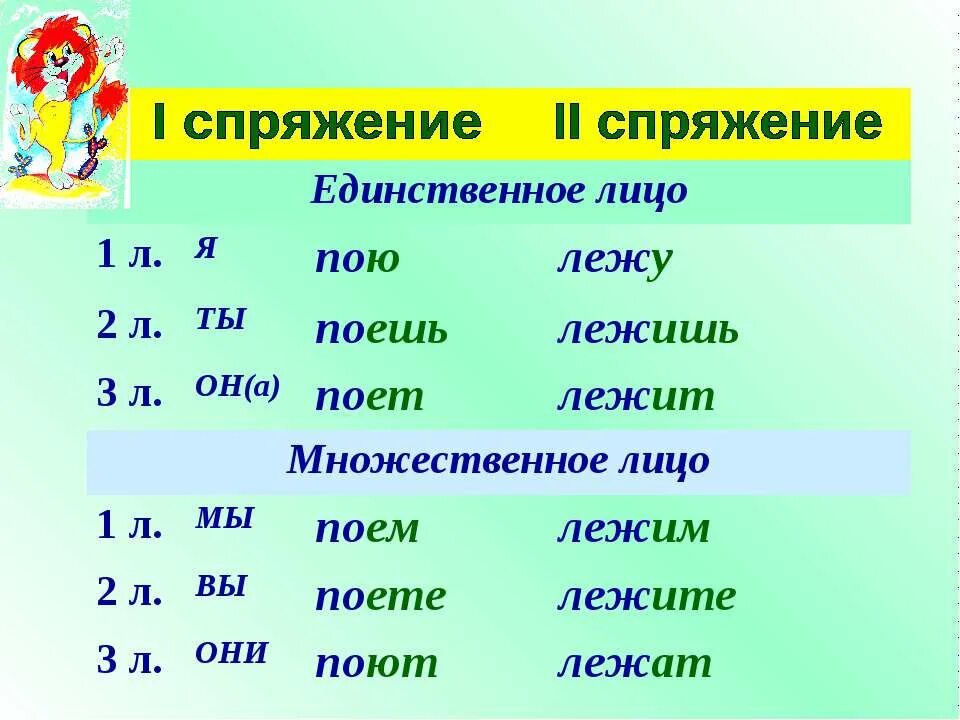 | | | I спряжение | II спряжение |
|---|---|---|---|
| Единственное лицо | | | |
| 1 л. | я | пою | лежу |
| 2 л. | ты | поешь | лежишь |
| 3 л. | он(а) | поет | лежит |
| Множественное лицо | | | |
| 1 л. | мы | поем | лежим |
| 2 л. | вы | поете | лежите |
| 3 л. | они | поют | лежат |